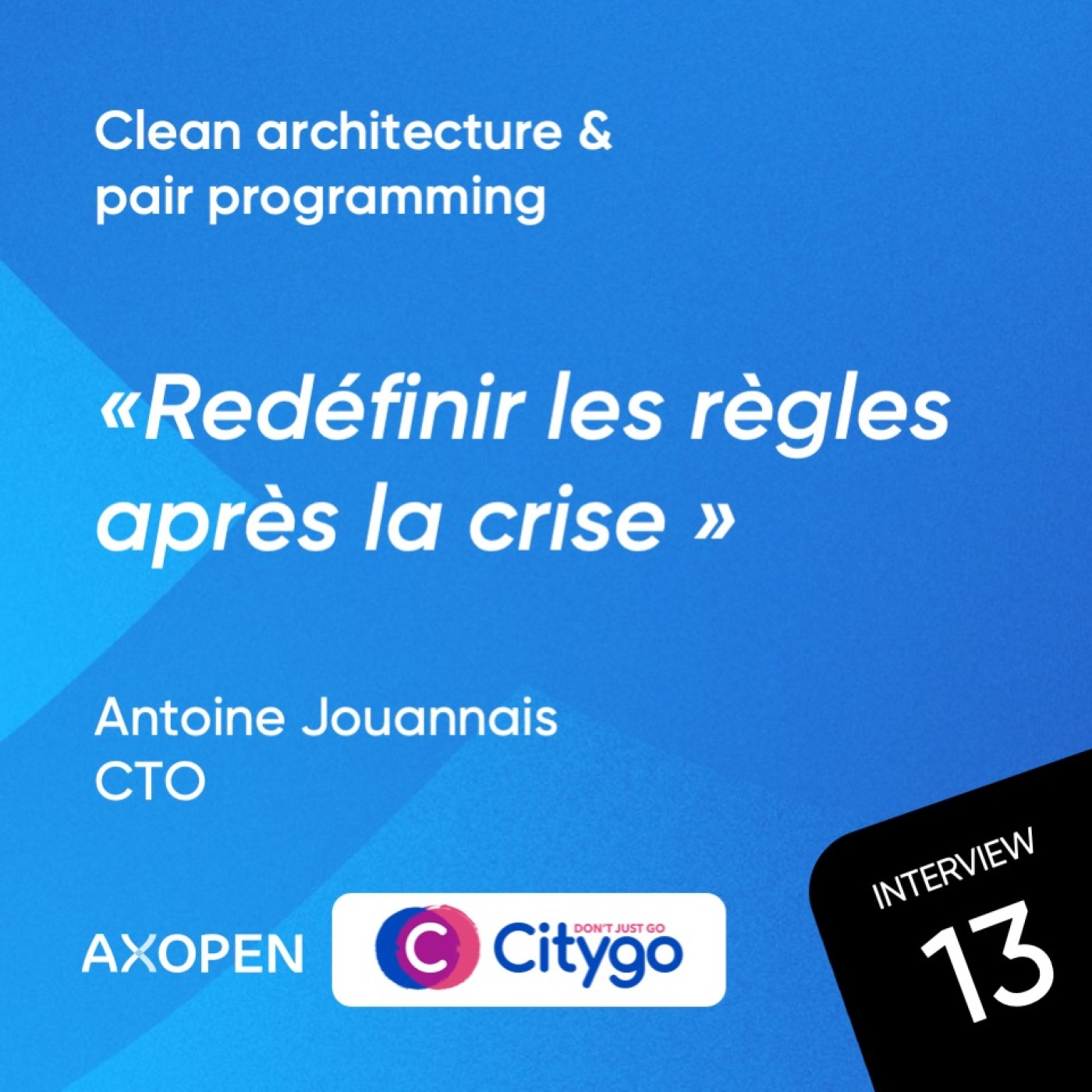 Clean architecture & pair programming

«Redéfinir les règles après la crise »

Antoine Jouannais
CTO

AXOPEN

C DON'T JUST GO Citygo

INTERVIEW
13